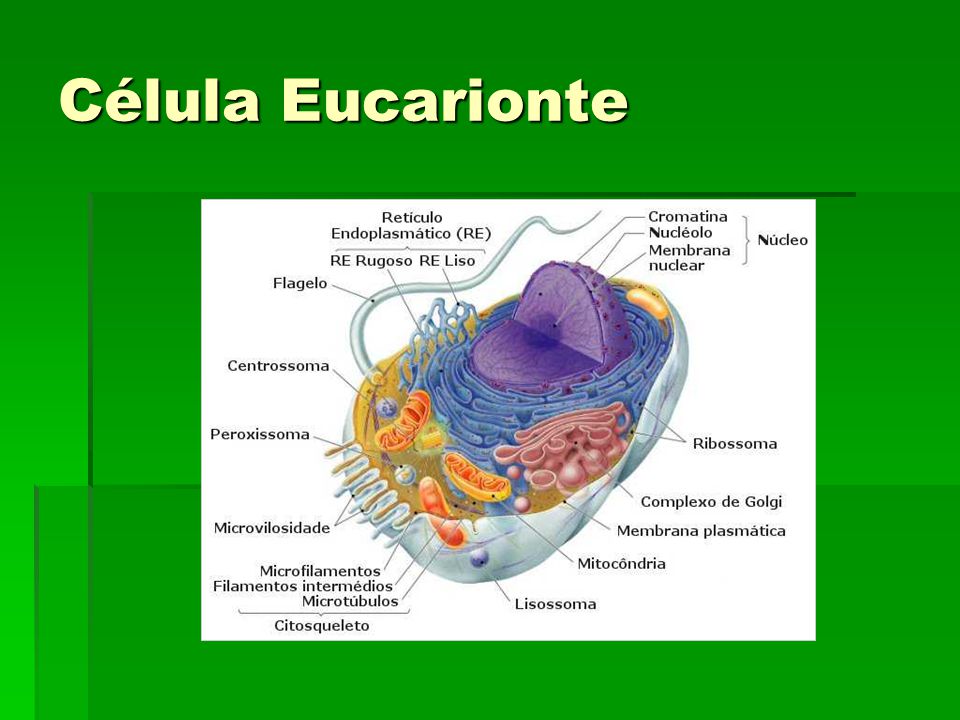 Célula Eucarionte

Retículo Endoplasmático (RE)
RE Rugoso RE Liso
Flagelo
Centrossoma
Peroxissoma
Microvilosidade
Microfilamentos
Filamentos intermédios
Microtúbulos
Citosqueleto
Cromatina
Nucléolo
Membrana nuclear
Núcleo
Ribossoma
Complexo de Golgi
Membrana plasmática
Mitocôndria
Lisossoma